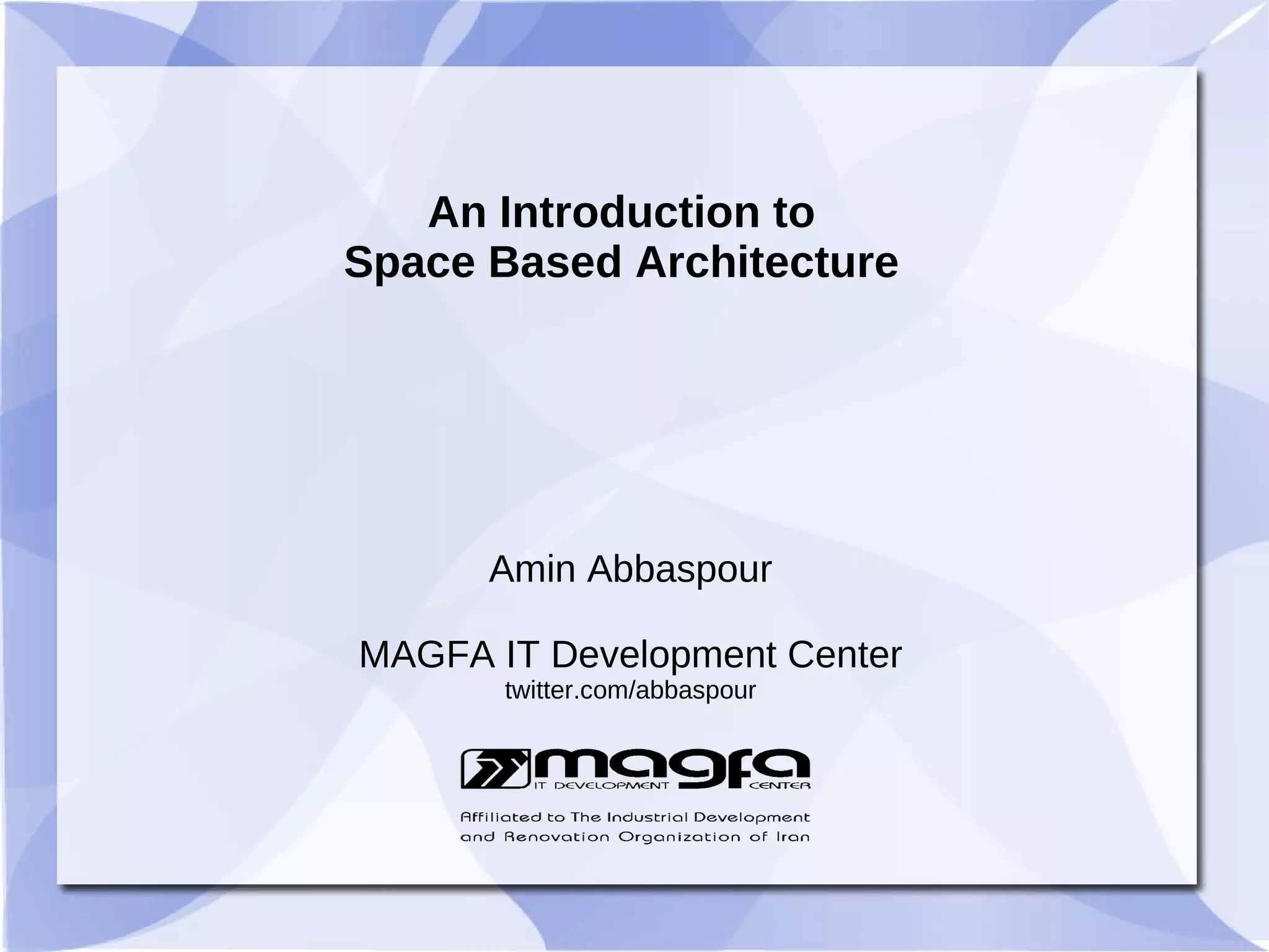 An Introduction to
Space Based Architecture

Amin Abbaspour

MAGFA IT Development Center
twitter.com/abbaspour

magfa
IT DEVELOPMENT CENTER

Affiliated to The Industrial Development and Renovation Organization of Iran